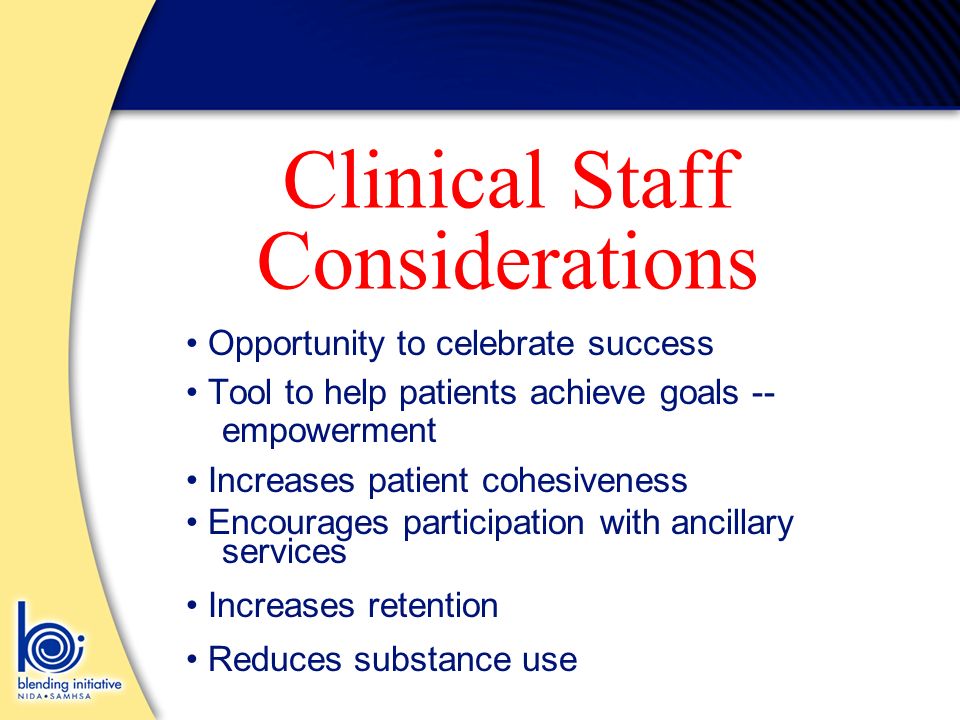 Clinical Staff Considerations

• Opportunity to celebrate success
• Tool to help patients achieve goals -- empowerment
• Increases patient cohesiveness
• Encourages participation with ancillary services
• Increases retention
• Reduces substance use

blending initiative
NIDA • SAMHSA